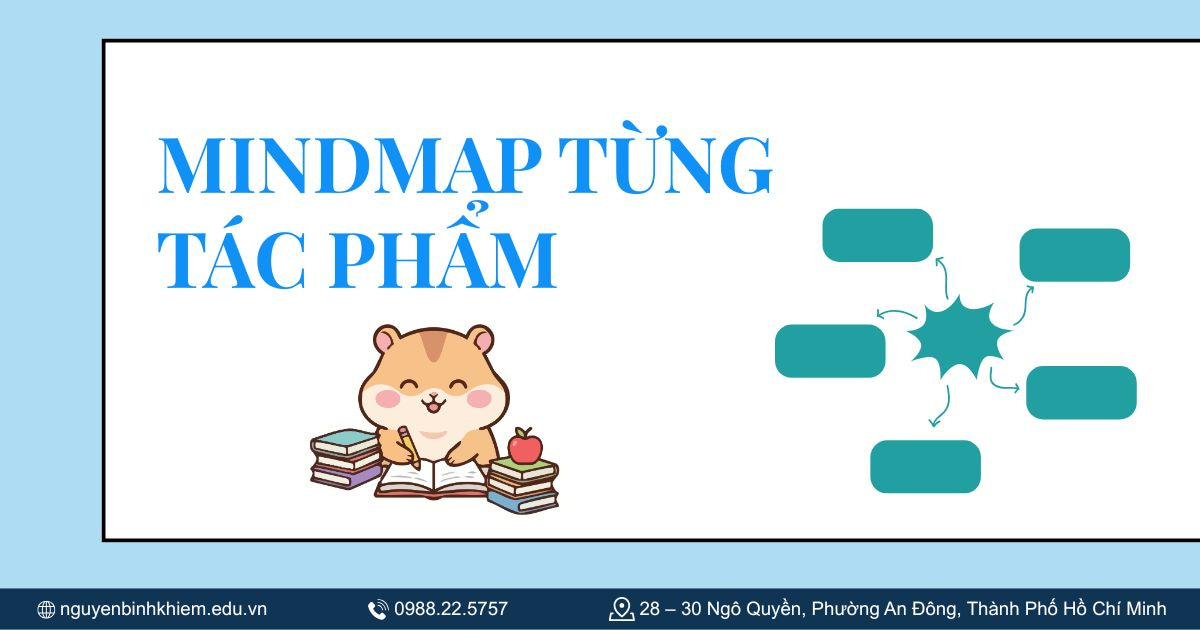 MINDMAP TỪNG TÁC PHẨM

nguyenbinhkhiem.edu.vn
0988.22.5757
28 – 30 Ngô Quyền, Phường An Đông, Thành Phố Hồ Chí Minh